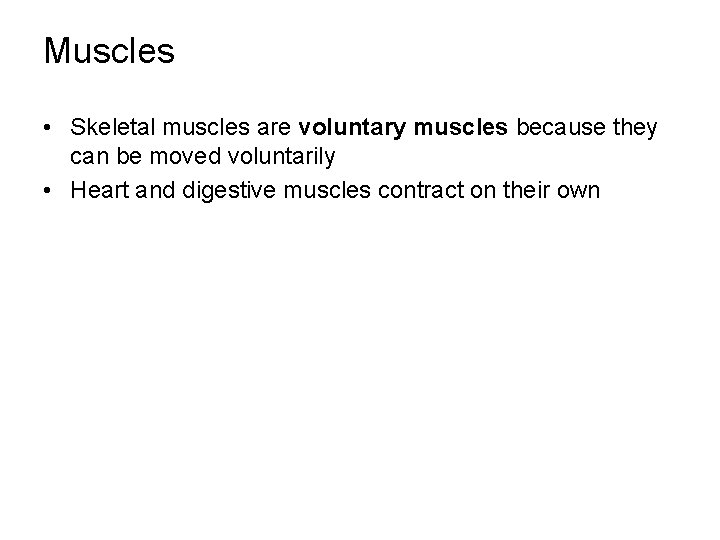 Muscles

• Skeletal muscles are voluntary muscles because they can be moved voluntarily
• Heart and digestive muscles contract on their own